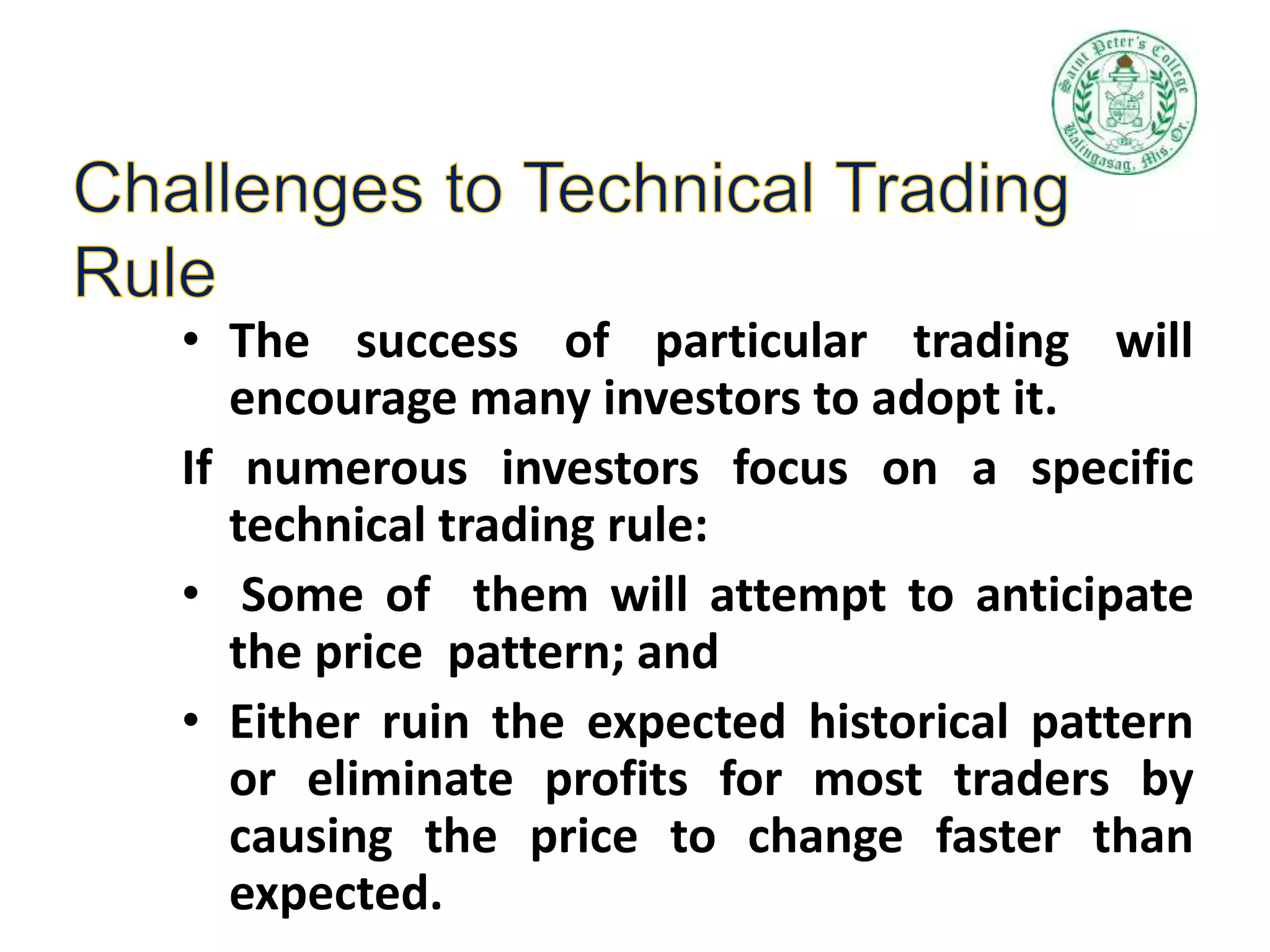 Saint Peter's College
Balingasag, Mis. Or.

Challenges to Technical Trading Rule

• The success of particular trading will encourage many investors to adopt it.

If numerous investors focus on a specific technical trading rule:

• Some of them will attempt to anticipate the price pattern; and

• Either ruin the expected historical pattern or eliminate profits for most traders by causing the price to change faster than expected.